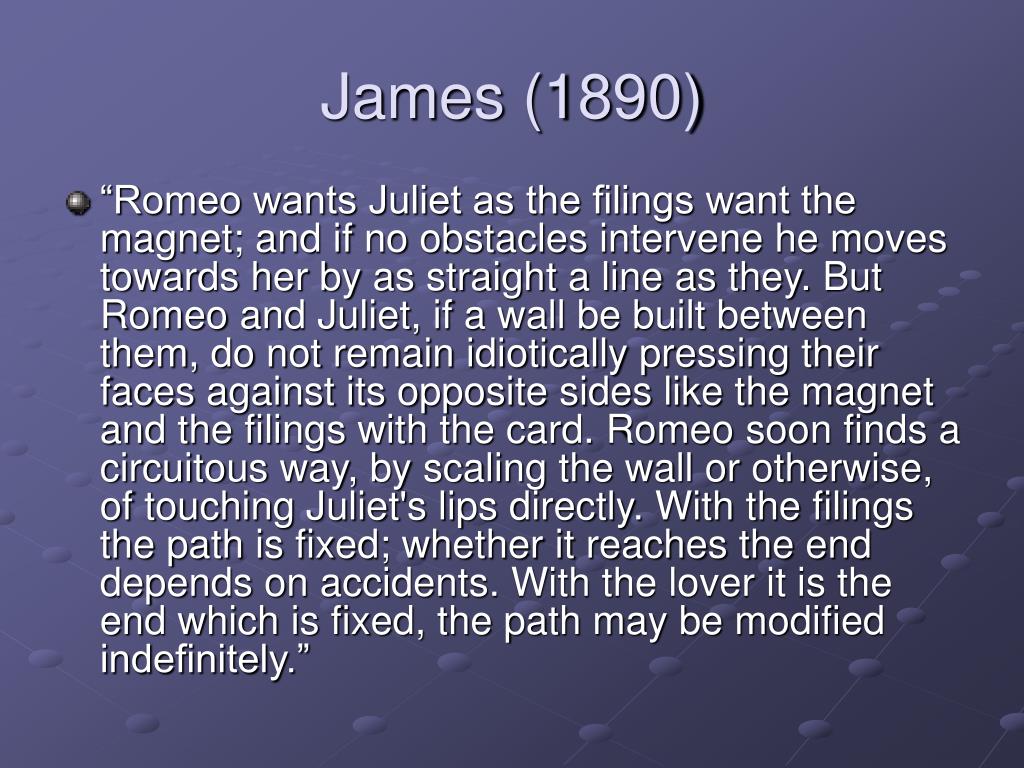 James (1890)

“Romeo wants Juliet as the filings want the magnet; and if no obstacles intervene he moves towards her by as straight a line as they. But Romeo and Juliet, if a wall be built between them, do not remain idiotically pressing their faces against its opposite sides like the magnet and the filings with the card. Romeo soon finds a circuitous way, by scaling the wall or otherwise, of touching Juliet's lips directly. With the filings the path is fixed; whether it reaches the end depends on accidents. With the lover it is the end which is fixed, the path may be modified indefinitely.”